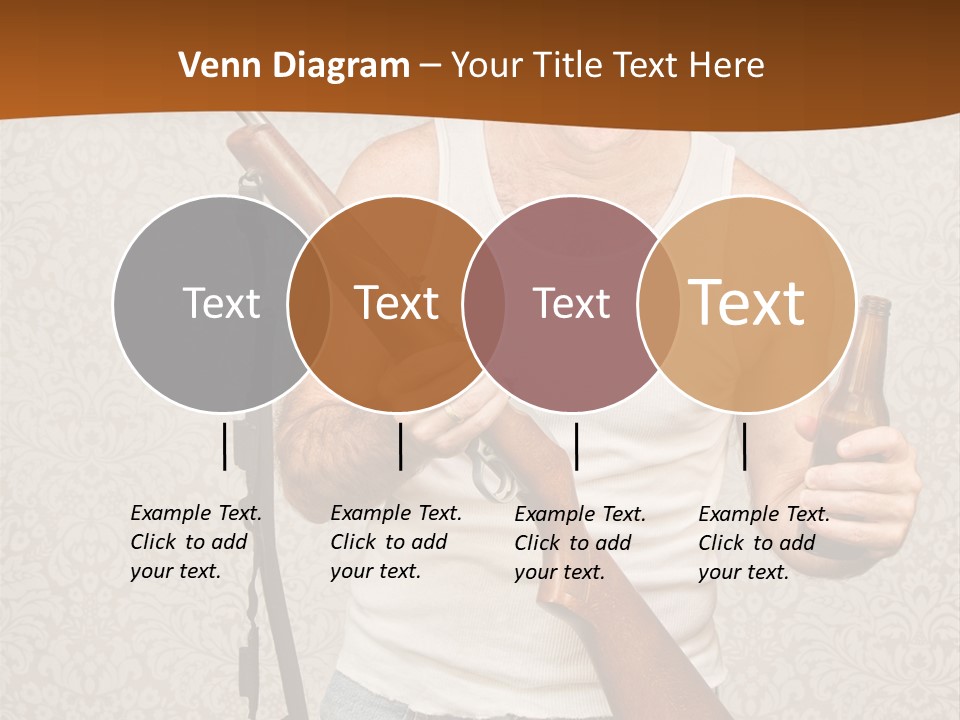 Venn Diagram – Your Title Text Here

Text

Text

Text

Text

Example Text. Click to add your text.

Example Text. Click to add your text.

Example Text. Click to add your text.

Example Text. Click to add your text.